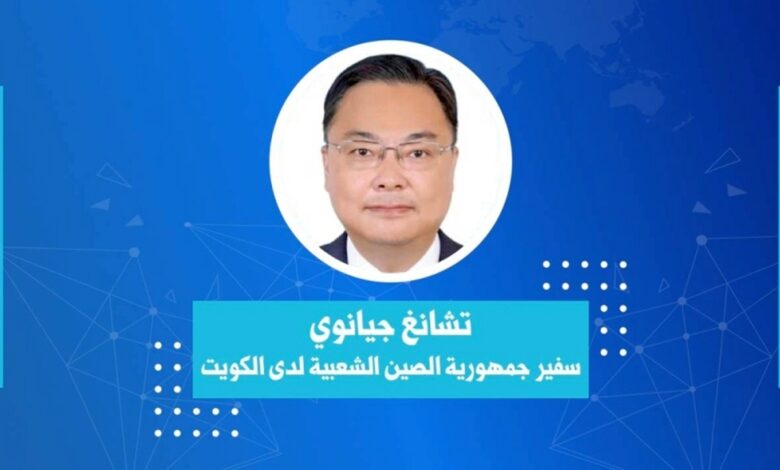 تشانغ جيانوي
سفير جمهورية الصين الشعبية لدى الكويت